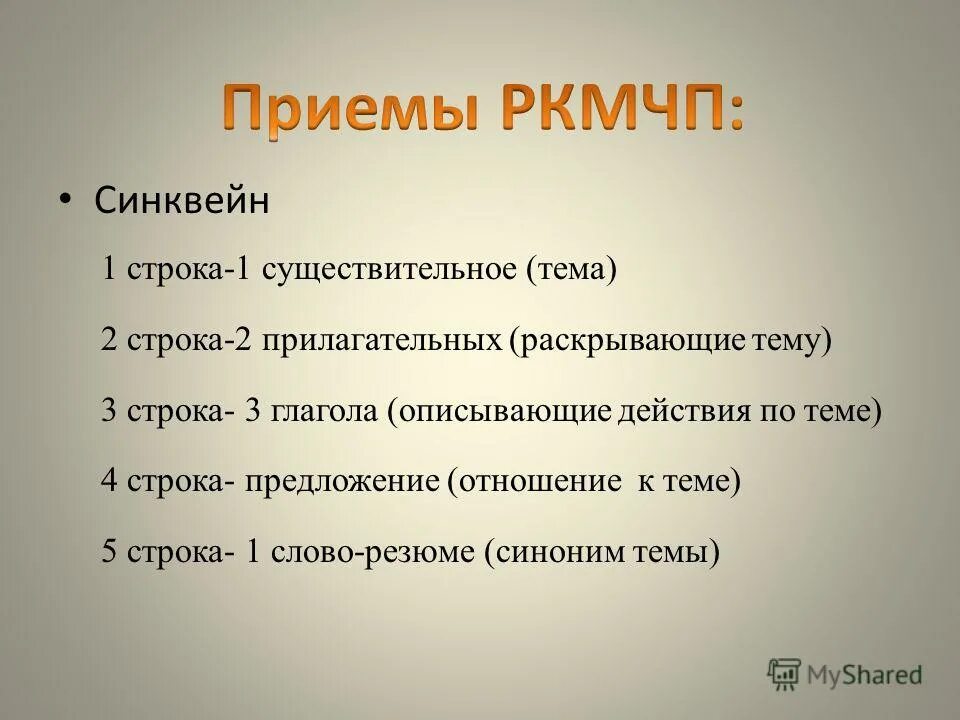 Приемы РКМЧП:

• Синквейн

1 строка-1 существительное (тема)

2 строка-2 прилагательных (раскрывающие тему)

3 строка- 3 глагола (описывающие действия по теме)

4 строка- предложение (отношение к теме)

5 строка- 1 слово-резюме (синоним темы)

MyShared